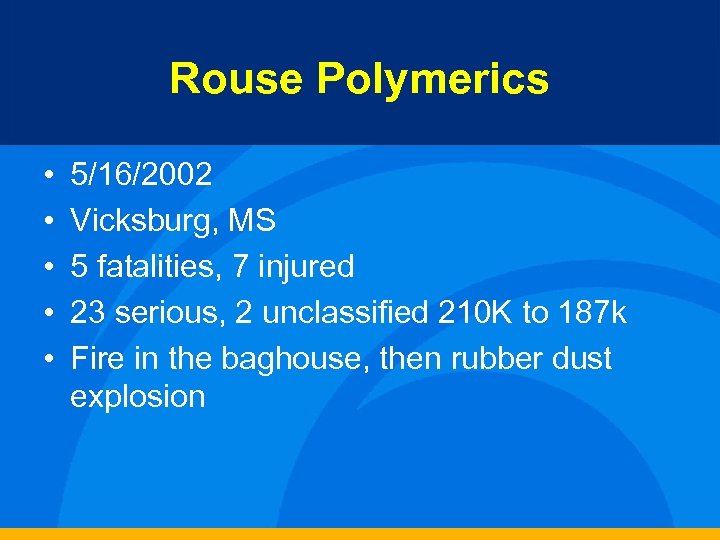 Rouse Polymerics

• 5/16/2002
• Vicksburg, MS
• 5 fatalities, 7 injured
• 23 serious, 2 unclassified 210K to 187k
• Fire in the baghouse, then rubber dust explosion